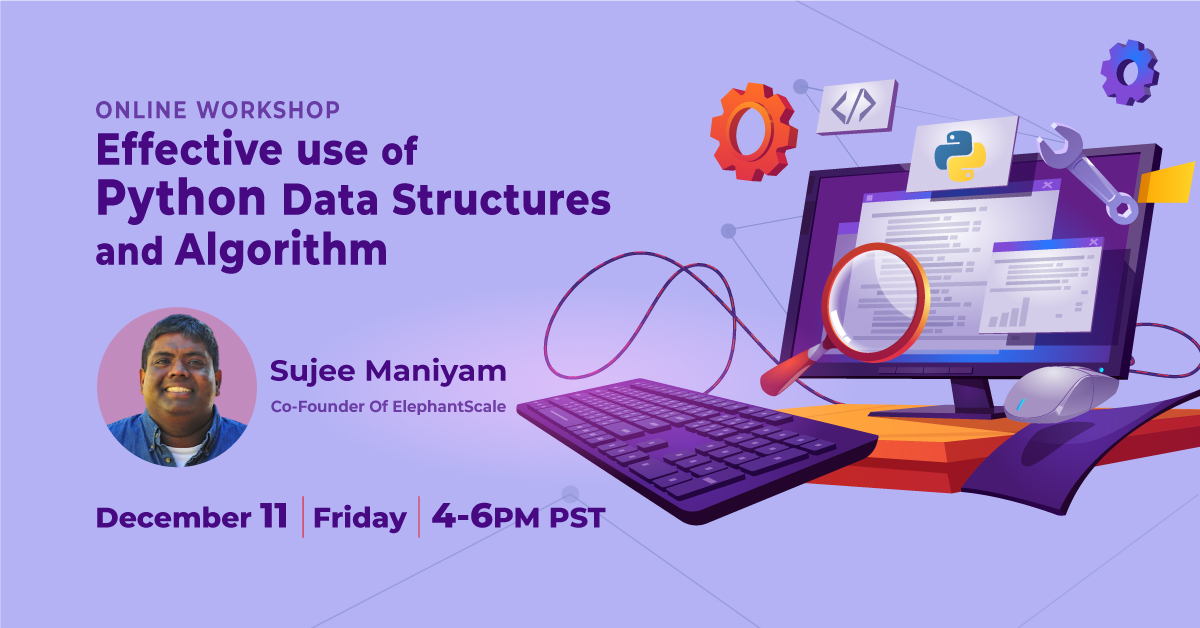 ONLINE WORKSHOP
Effective use of Python Data Structures and Algorithm

Sujee Maniyam
Co-Founder Of ElephantScale

December 11 | Friday | 4-6PM PST

</>